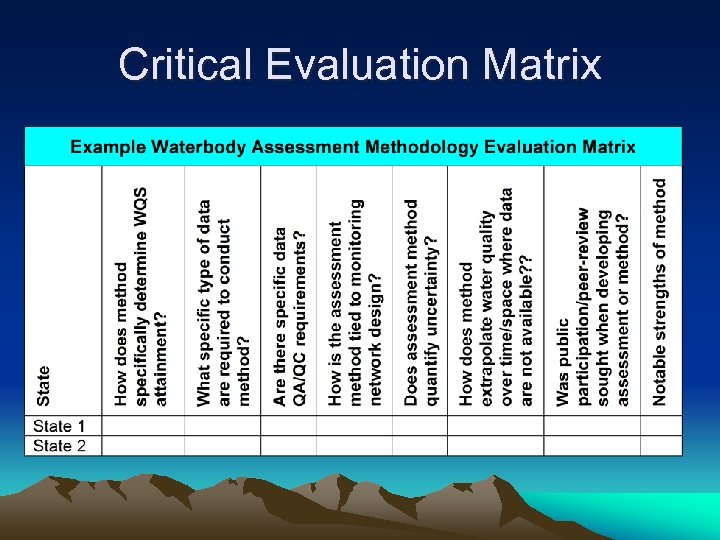 Critical Evaluation Matrix

Example Waterbody Assessment Methodology Evaluation Matrix

| State | How does method specifically determine WQS attainment? | What specific type of data are required to conduct method? | Are there specific data QA/QC requirements? | How is the assessment method tied to monitoring network design? | Does assessment method quantify uncertainty? | How does method extrapolate water quality over time/space where data are not available?? | Was public participation/peer-review sought when developing assessment or method? | Notable strengths of method |
|---|---|---|---|---|---|---|---|---|
| State 1 | | | | | | | | |
| State 2 | | | | | | | | |